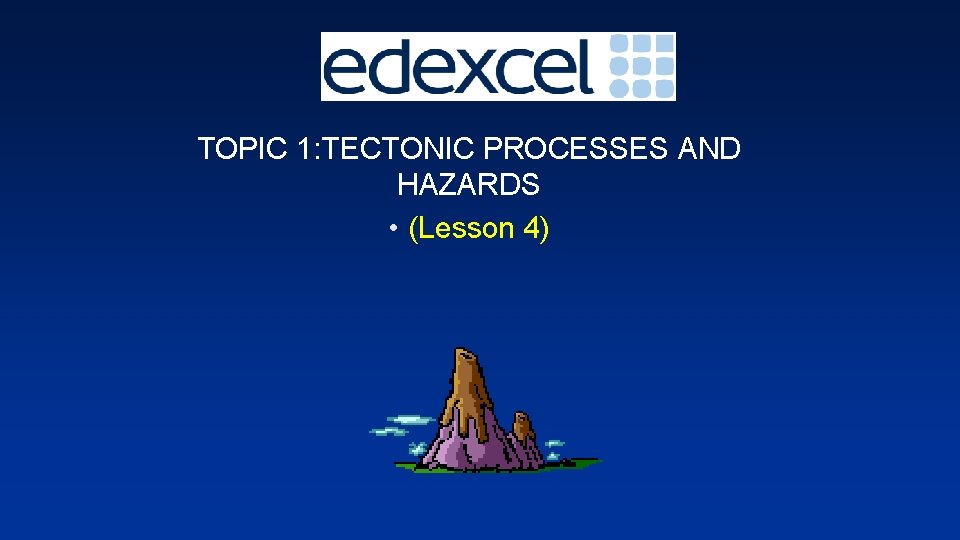 edexcel

TOPIC 1:TECTONIC PROCESSES AND HAZARDS

• (Lesson 4)